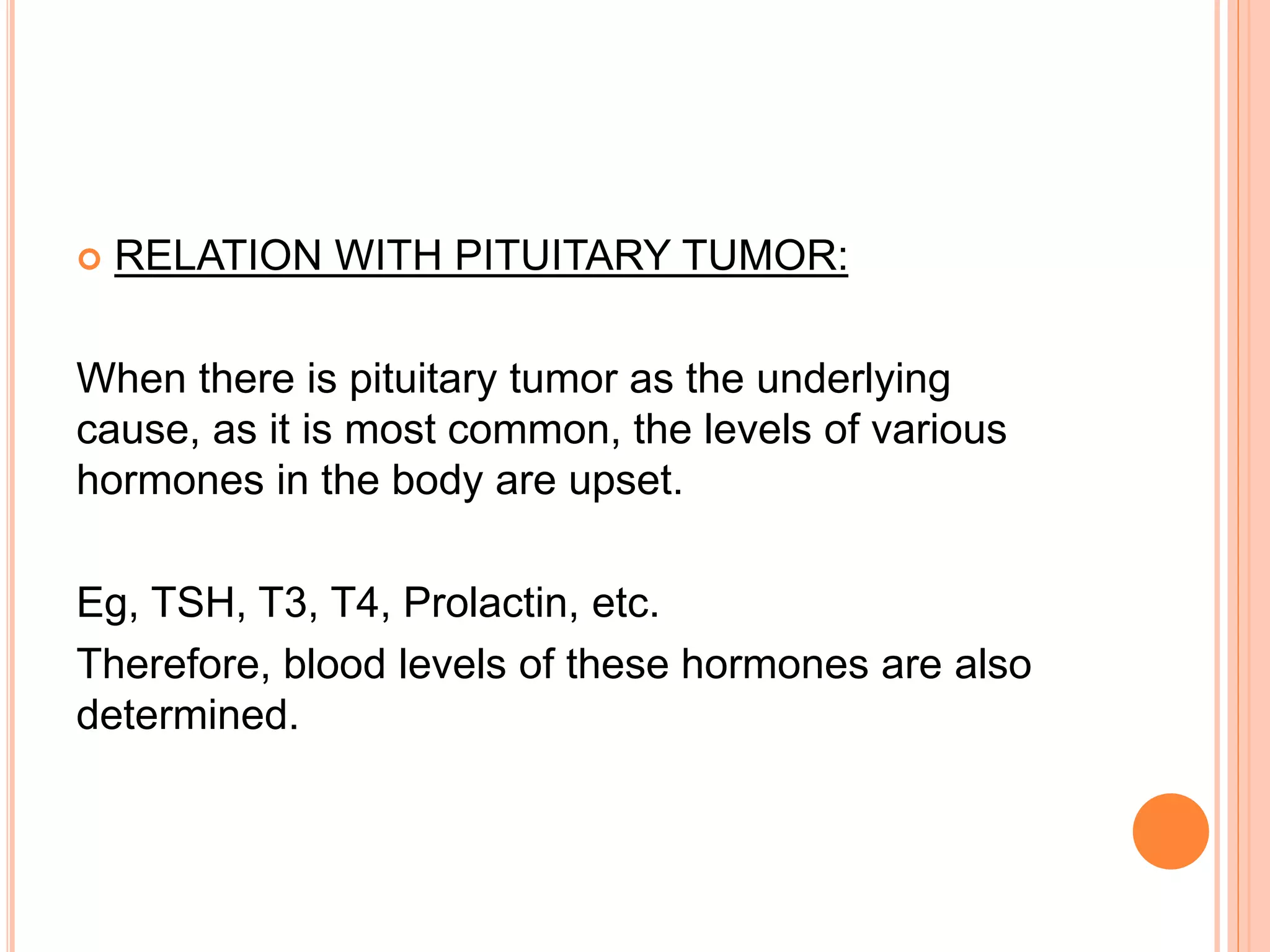 RELATION WITH PITUITARY TUMOR:

When there is pituitary tumor as the underlying cause, as it is most common, the levels of various hormones in the body are upset.

Eg, TSH, T3, T4, Prolactin, etc.

Therefore, blood levels of these hormones are also determined.